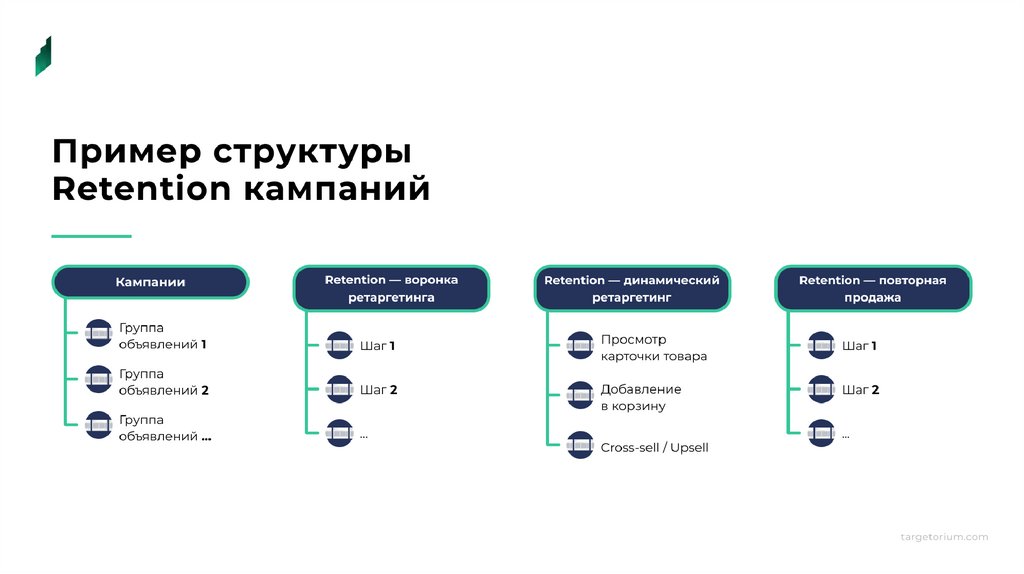 Пример структуры Retention кампаний

Кампании

Группа объявлений 1

Группа объявлений 2

Группа объявлений ...

Retention — воронка ретаргетинга

Шаг 1

Шаг 2

...

Retention — динамический ретаргетинг

Просмотр карточки товара

Добавление в корзину

Cross-sell / Upsell

Retention — повторная продажа

Шаг 1

Шаг 2

...

targetorium.com